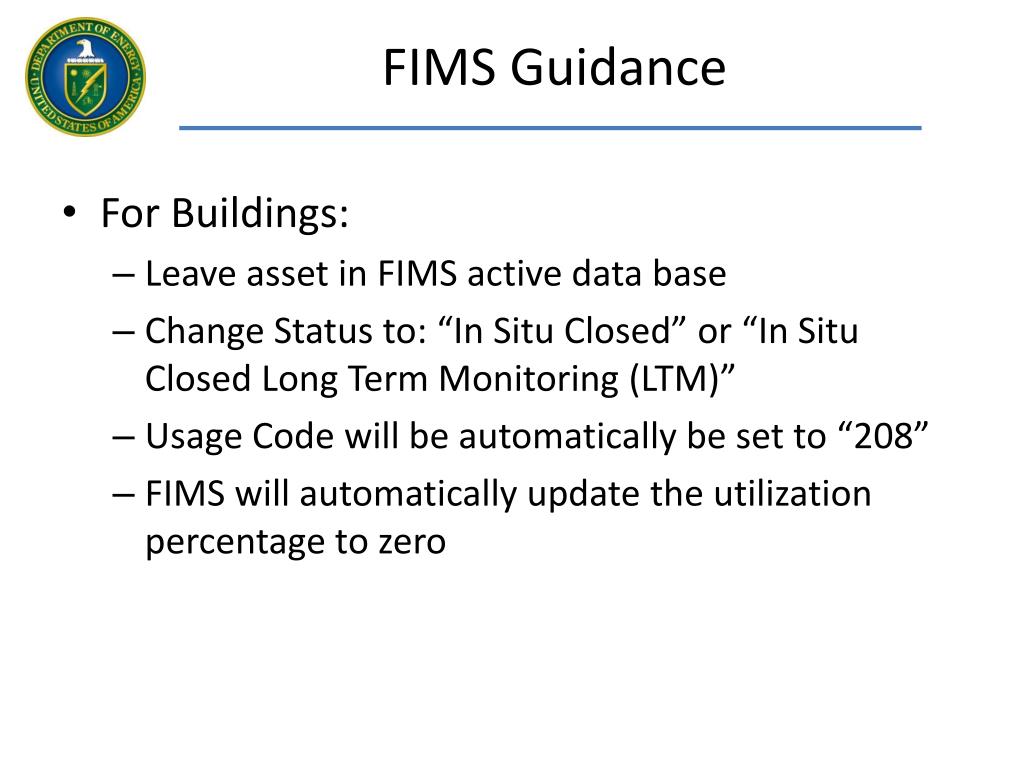 DEPARTMENT OF ENERGY
UNITED STATES OF AMERICA

FIMS Guidance

• For Buildings:
– Leave asset in FIMS active data base
– Change Status to: “In Situ Closed” or “In Situ Closed Long Term Monitoring (LTM)”
– Usage Code will be automatically be set to “208”
– FIMS will automatically update the utilization percentage to zero